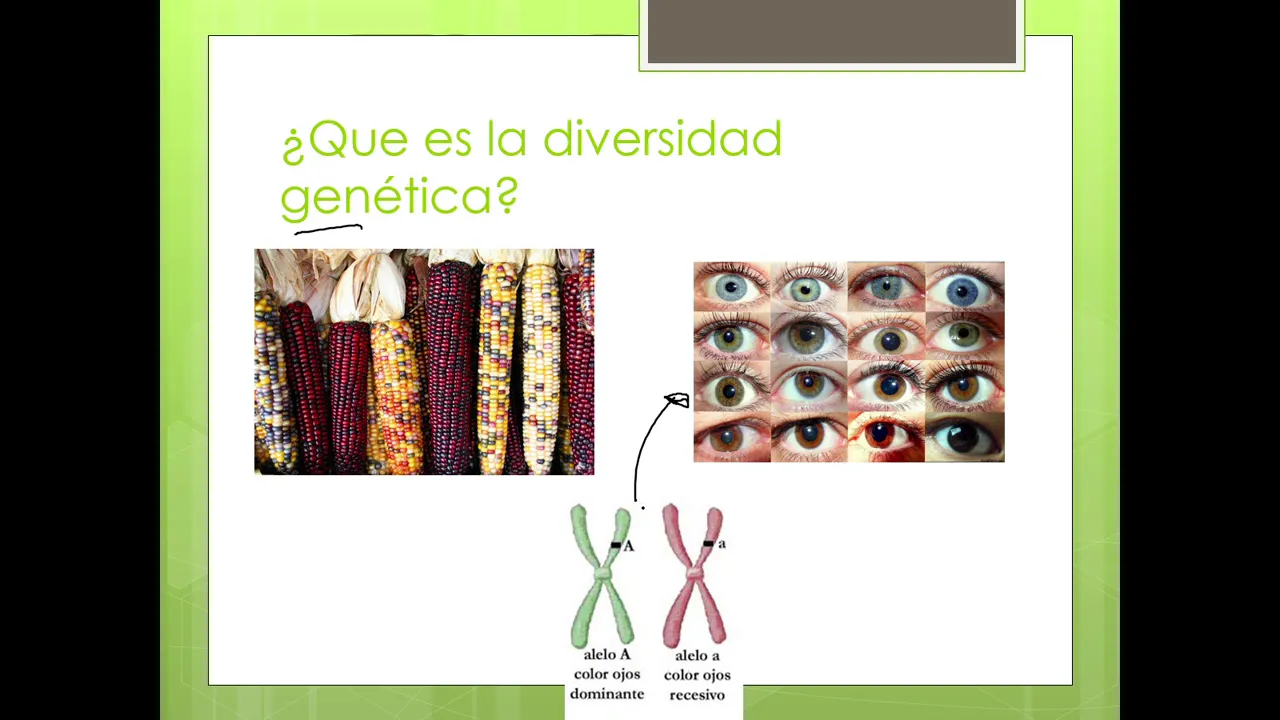 ¿Que es la diversidad genética?

A

a

alelo A color ojos dominante

alelo a color ojos recesivo